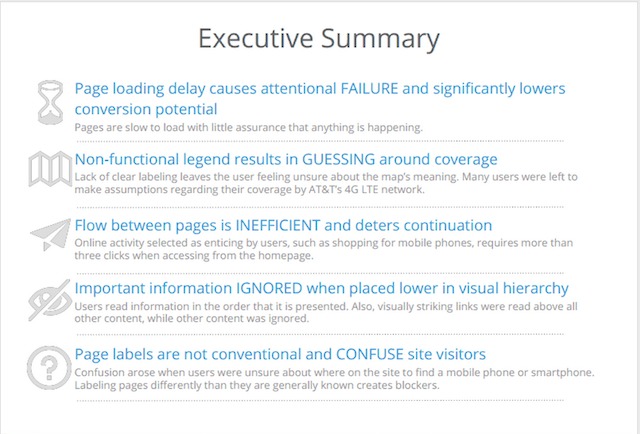 Executive Summary

Page loading delay causes attentional FAILURE and significantly lowers conversion potential
Pages are slow to load with little assurance that anything is happening.

Non-functional legend results in GUESSING around coverage
Lack of clear labeling leaves the user feeling unsure about the map's meaning. Many users were left to make assumptions regarding their coverage by AT&T's 4G LTE network.

Flow between pages is INEFFICIENT and deters continuation
Online activity selected as enticing by users, such as shopping for mobile phones, requires more than three clicks when accessing from the homepage.

Important information IGNORED when placed lower in visual hierarchy
Users read information in the order that it is presented. Also, visually striking links were read above all other content, while other content was ignored.

Page labels are not conventional and CONFUSE site visitors
Confusion arose when users were unsure about where on the site to find a mobile phone or smartphone. Labeling pages differently than they are generally known creates blockers.